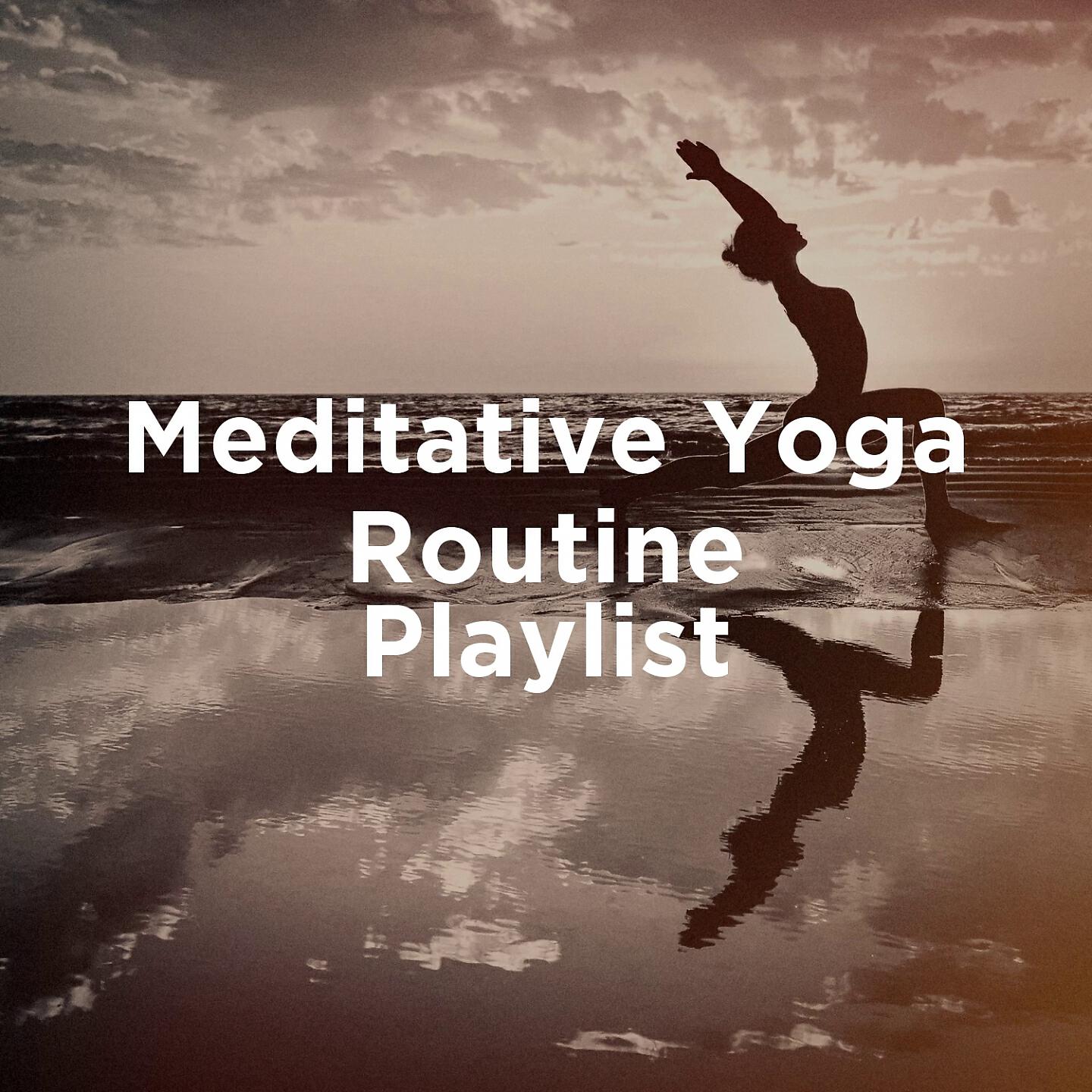 Meditative Yoga Routine Playlist